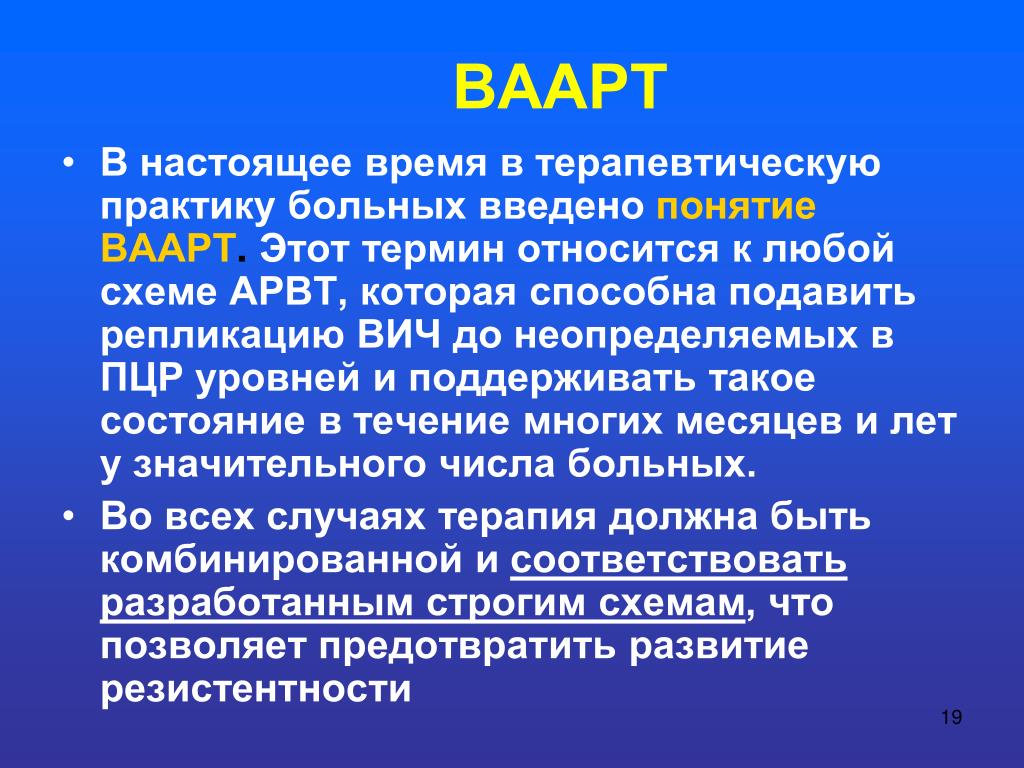 ВААРТ

• В настоящее время в терапевтическую практику больных введено понятие ВААРТ. Этот термин относится к любой схеме АРВТ, которая способна подавить репликацию ВИЧ до неопределяемых в ПЦР уровней и поддерживать такое состояние в течение многих месяцев и лет у значительного числа больных.

• Во всех случаях терапия должна быть комбинированной и соответствовать разработанным строгим схемам, что позволяет предотвратить развитие резистентности

19